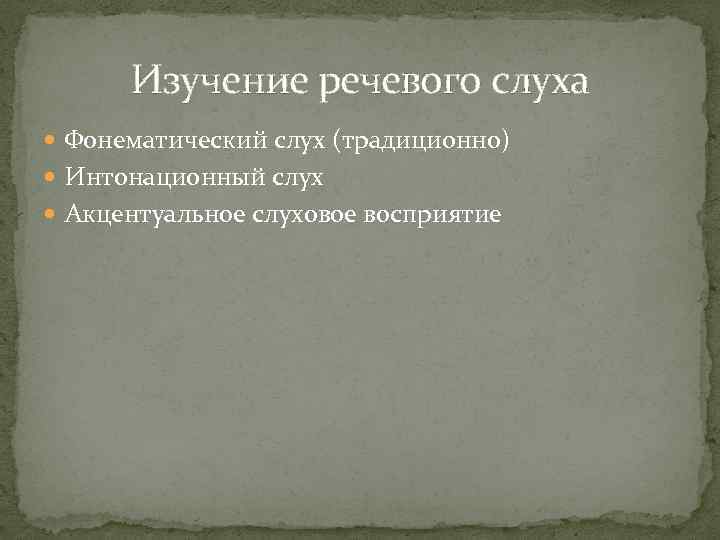 Изучение речевого слуха

Фонематический слух (традиционно)
Интонационный слух
Акцентуальное слуховое восприятие